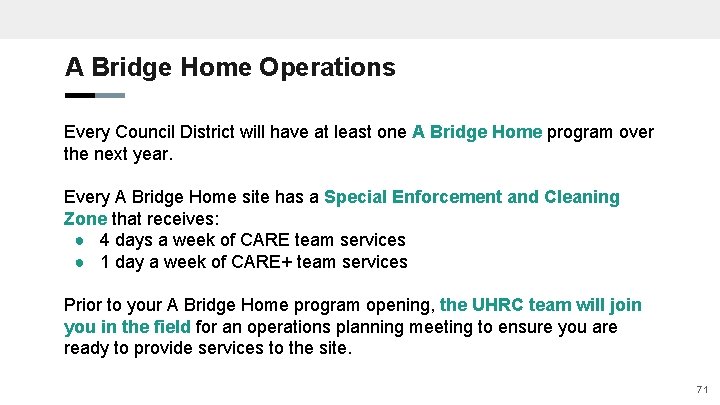 A Bridge Home Operations

Every Council District will have at least one A Bridge Home program over the next year.

Every A Bridge Home site has a Special Enforcement and Cleaning Zone that receives:
● 4 days a week of CARE team services
● 1 day a week of CARE+ team services

Prior to your A Bridge Home program opening, the UHRC team will join you in the field for an operations planning meeting to ensure you are ready to provide services to the site.

71